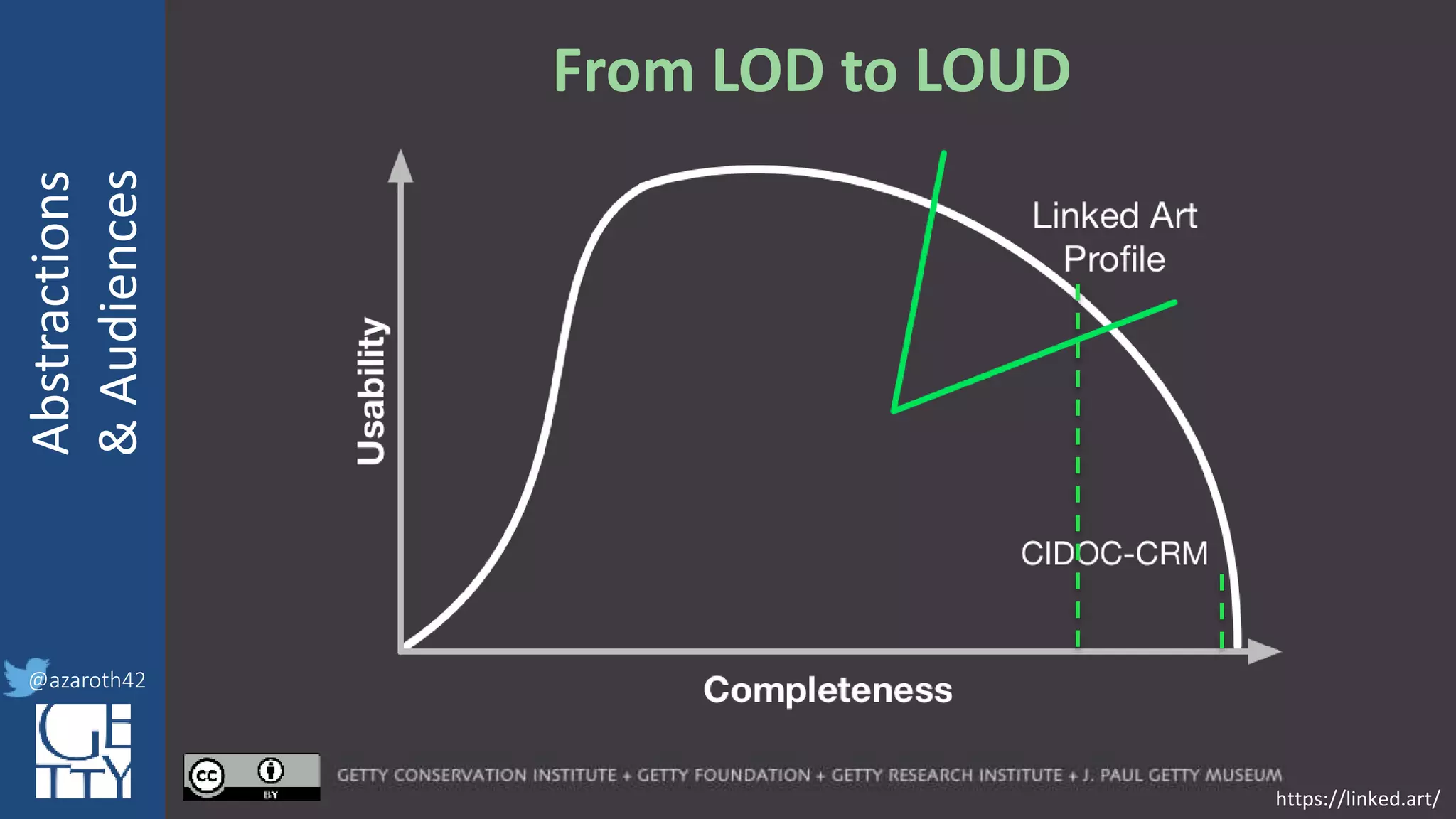 Abstractions & Audiences

From LOD to LOUD

Usability

Linked Art Profile

CIDOC-CRM

Completeness

@azaroth42

GETTY

cc BY

GETTY CONSERVATION INSTITUTE + GETTY FOUNDATION + GETTY RESEARCH INSTITUTE + J. PAUL GETTY MUSEUM

https://linked.art/